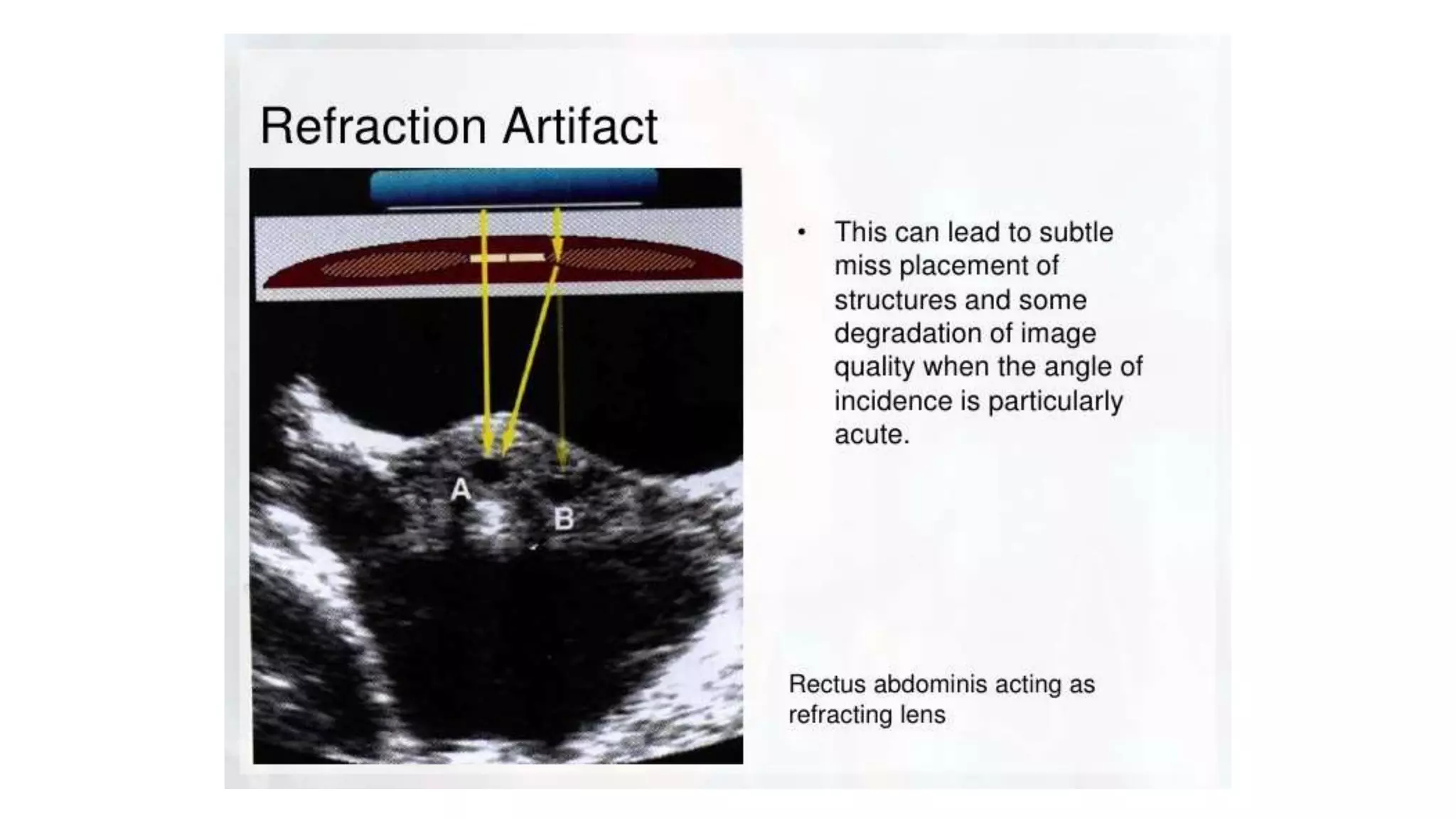 Refraction Artifact

A

B

• This can lead to subtle miss placement of structures and some degradation of image quality when the angle of incidence is particularly acute.

Rectus abdominis acting as refracting lens